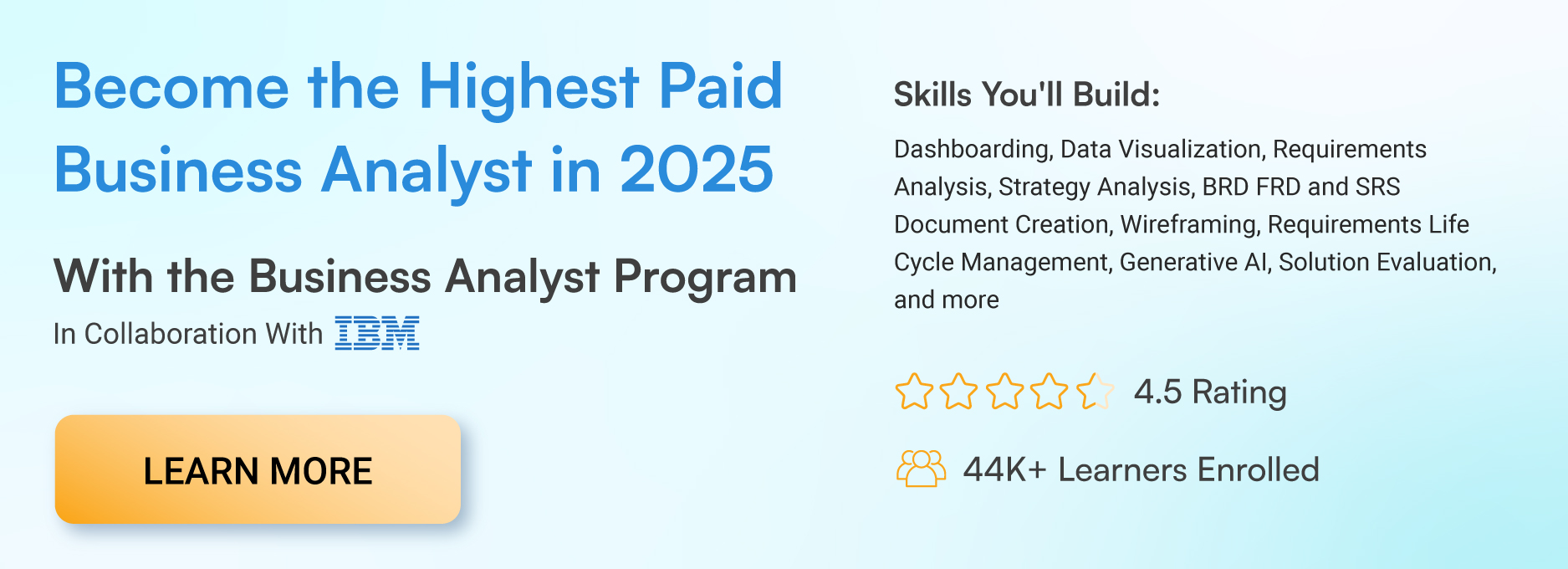 Become the Highest Paid Business Analyst in 2025

With the Business Analyst Program

In Collaboration With IBM

LEARN MORE

Skills You'll Build:

Dashboarding, Data Visualization, Requirements Analysis, Strategy Analysis, BRD FRD and SRS Document Creation, Wireframing, Requirements Life Cycle Management, Generative AI, Solution Evaluation, and more

4.5 Rating

44K+ Learners Enrolled